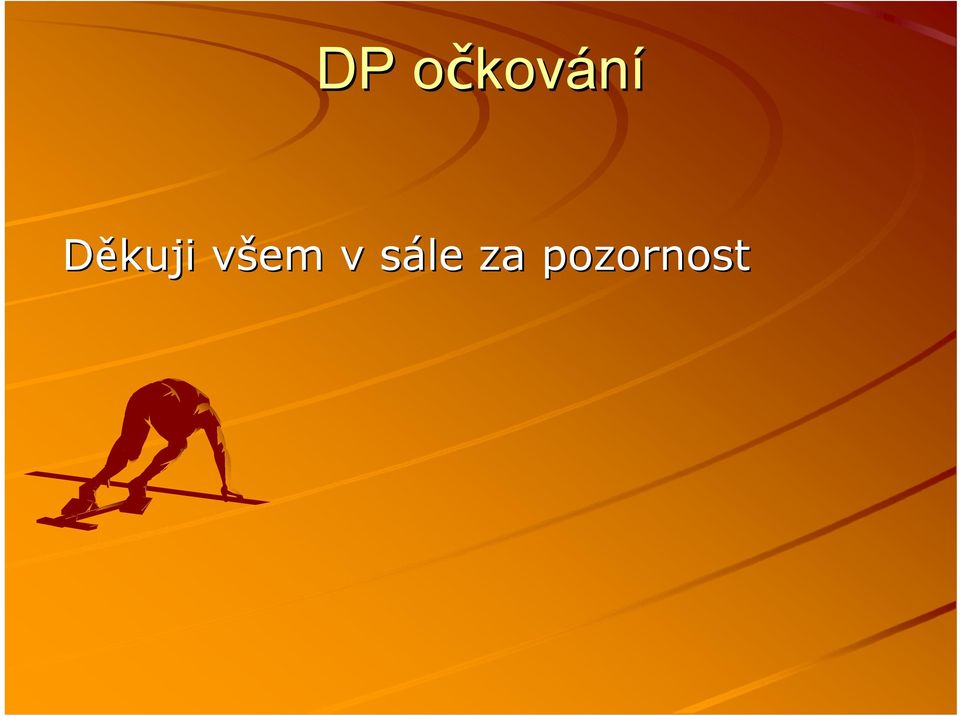 DP očkování

Děkuji všem v sále za pozornost